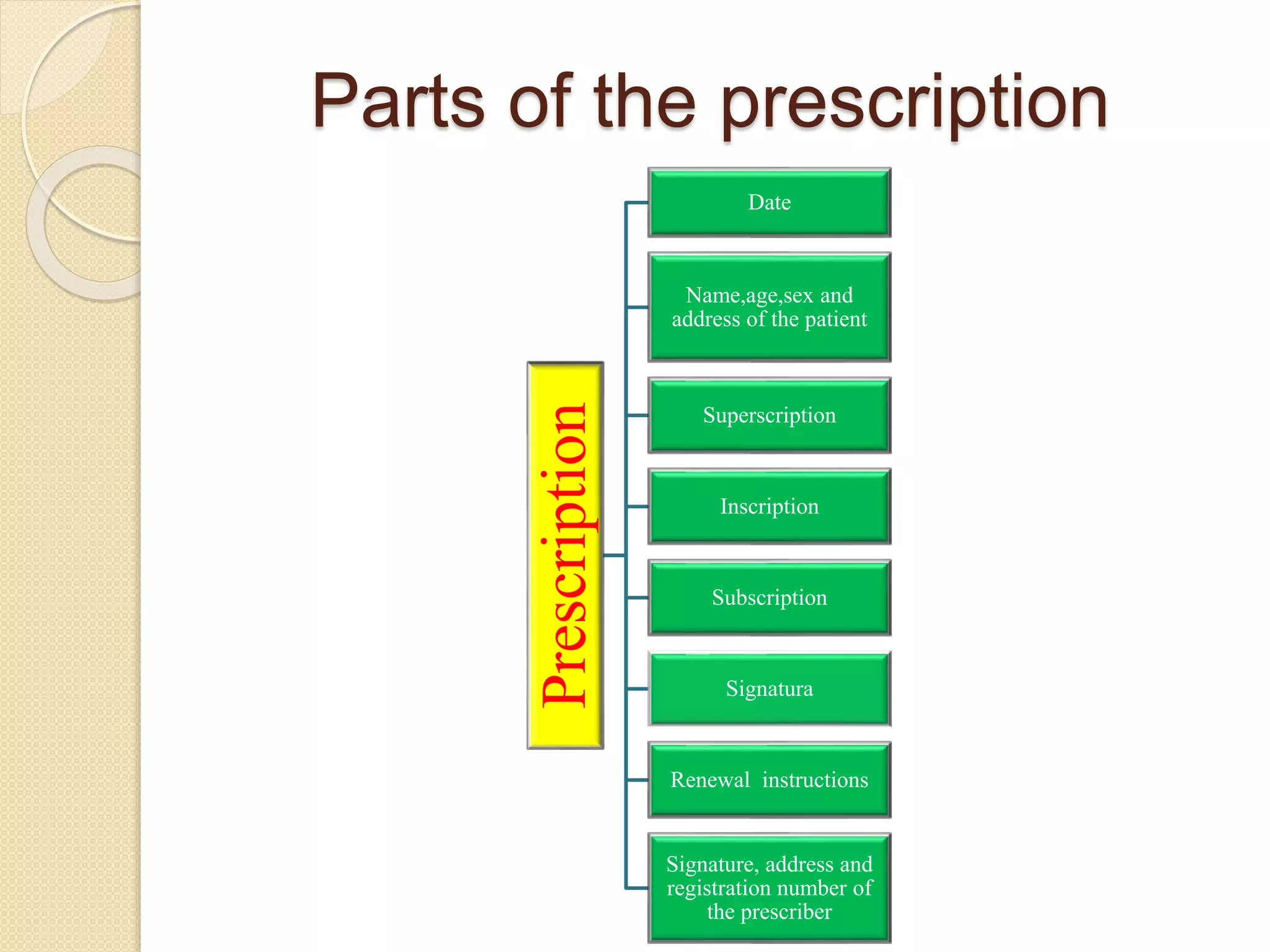 Parts of the prescription

Prescription

Date

Name,age,sex and address of the patient

Superscription

Inscription

Subscription

Signatura

Renewal instructions

Signature, address and registration number of the prescriber